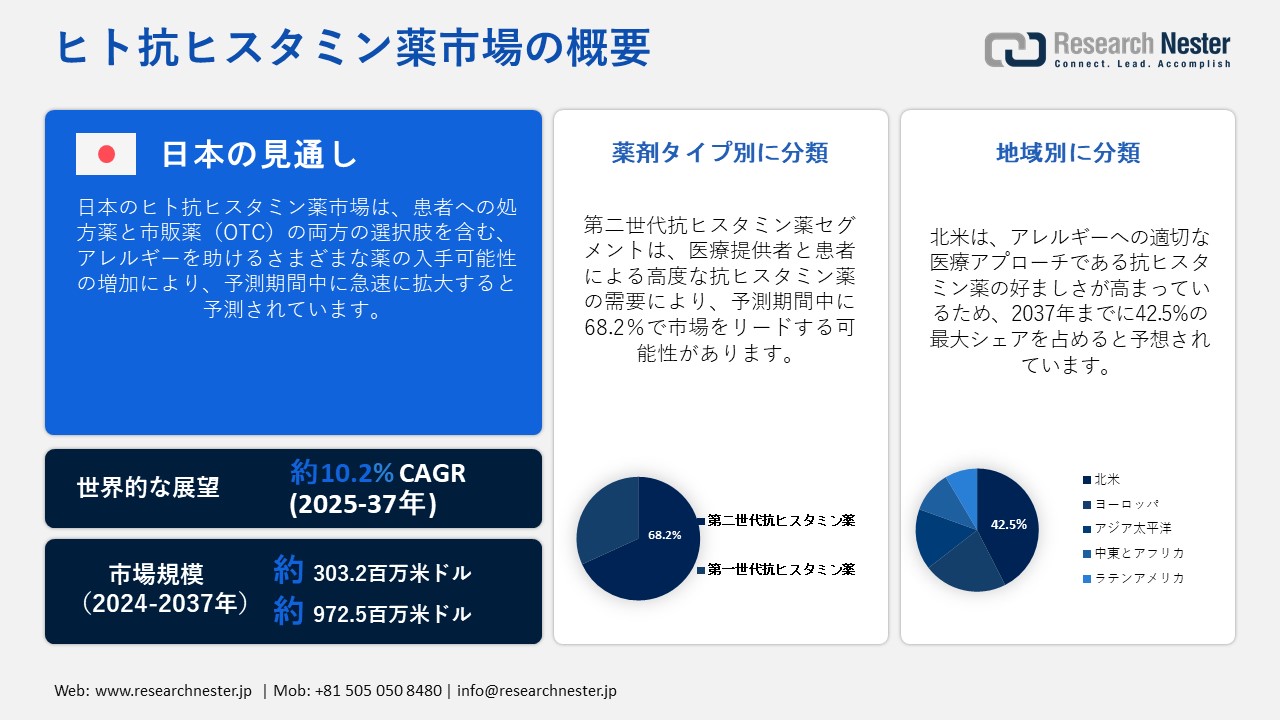 ヒト抗ヒスタミン薬市場の概要

Research Nester
Connect. Lead. Accomplish

日本の見通し

日本のヒト抗ヒスタミン薬市場は、患者への処方薬と市販薬（OTC）の両方の選択肢を含む、アレルギーを助けるさまざまな薬の入手可能性の増加により、予測期間中に急速に拡大すると予測されています。

世界的な展望
約10.2% CAGR (2025-37年)

市場規模（2024-2037年）
約 303.2百万米ドル
約 972.5百万米ドル

薬剤タイプ別に分類

第二世代抗ヒスタミン薬セグメントは、医療提供者と患者による高度な抗ヒスタミン薬の需要により、予測期間中に68.2%で市場をリードする可能性があります。

68.2%
第二世代抗ヒスタミン薬
第一世代抗ヒスタミン薬

地域別に分類

北米は、アレルギーへの適切な医療アプローチである抗ヒスタミン薬の好ましさが高まっているため、2037年までに42.5%の最大シェアを占めると予想されています。

42.5%
北米
ヨーロッパ
アジア太平洋
中東とアフリカ
ラテンアメリカ

Web: www.researchnester.jp | Mob: +81 505 050 8480 | info@researchnester.jp